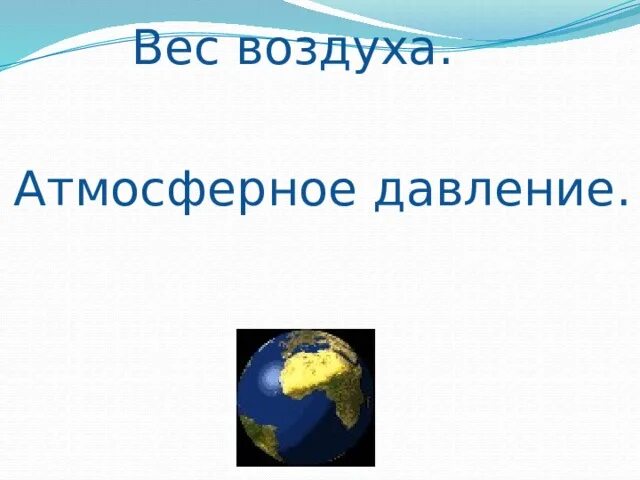 Вес воздуха.

Атмосферное давление.